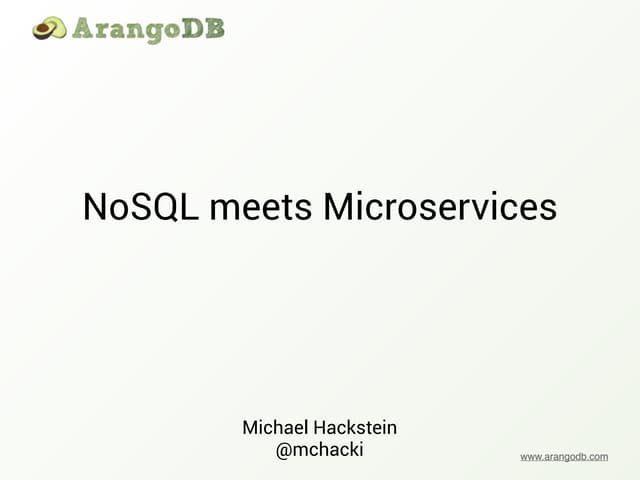 ArangoDB

NoSQL meets Microservices

Michael Hackstein
@mchacki

www.arangodb.com